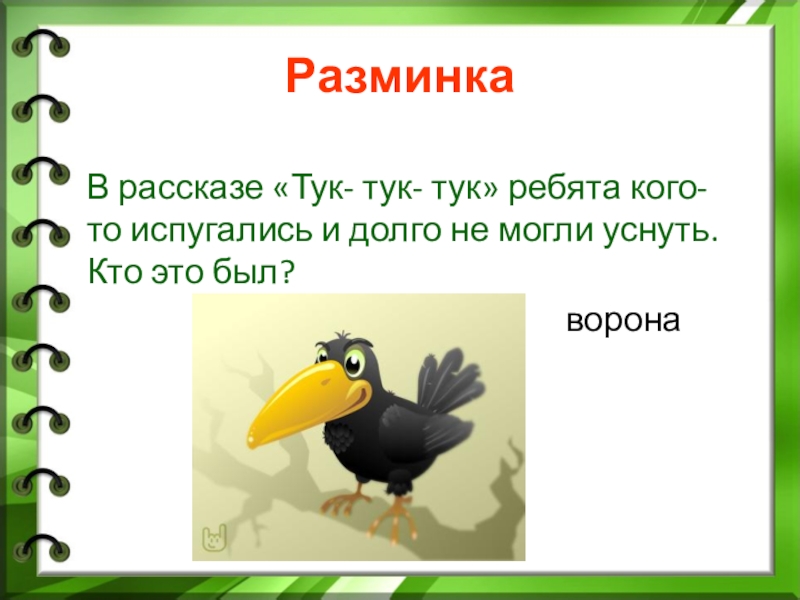 Разминка

В рассказе «Тук- тук- тук» ребята кого-то испугались и долго не могли уснуть. Кто это был?

ворона